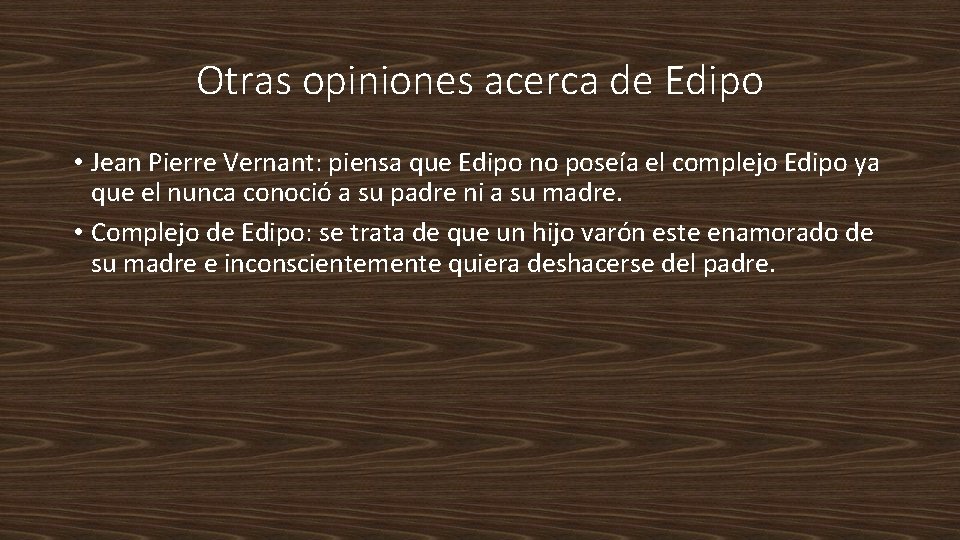 Otras opiniones acerca de Edipo

• Jean Pierre Vernant: piensa que Edipo no poseía el complejo Edipo ya que el nunca conoció a su padre ni a su madre.

• Complejo de Edipo: se trata de que un hijo varón este enamorado de su madre e inconscientemente quiera deshacerse del padre.